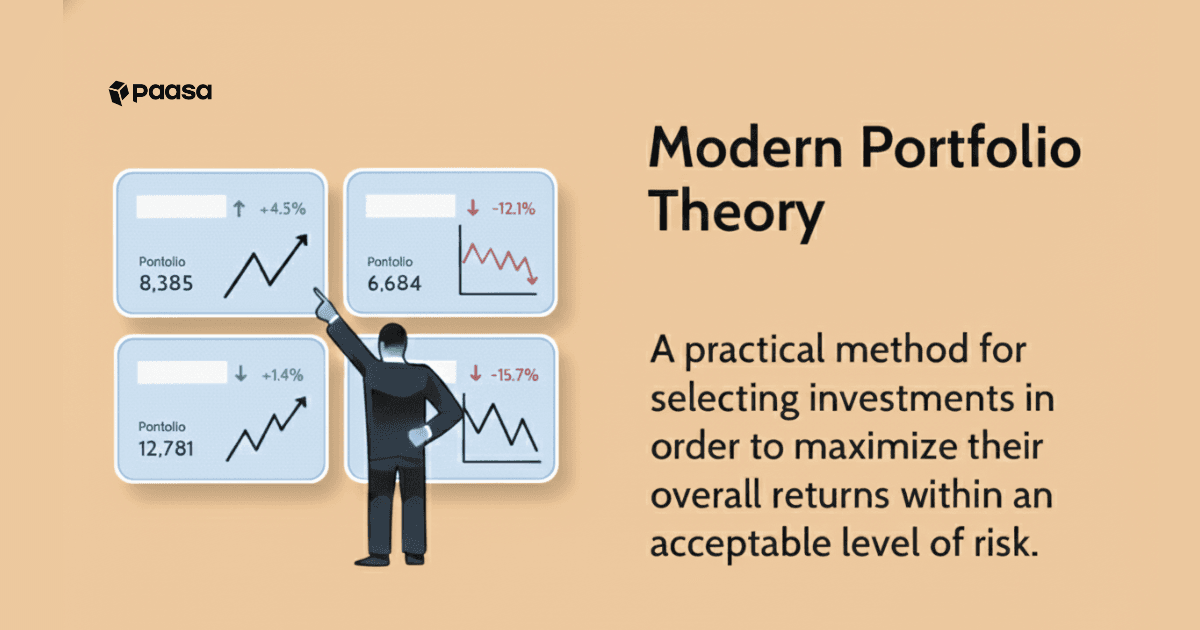 paasa

↑ +4.5%

Pontolio
8,385

↓ -12.1%

Pontolio
6,684

↓ +1.4%

Pontolio
12,781

↓ -15.7%

Modern Portfolio Theory

A practical method for selecting investments in order to maximize their overall returns within an acceptable level of risk.